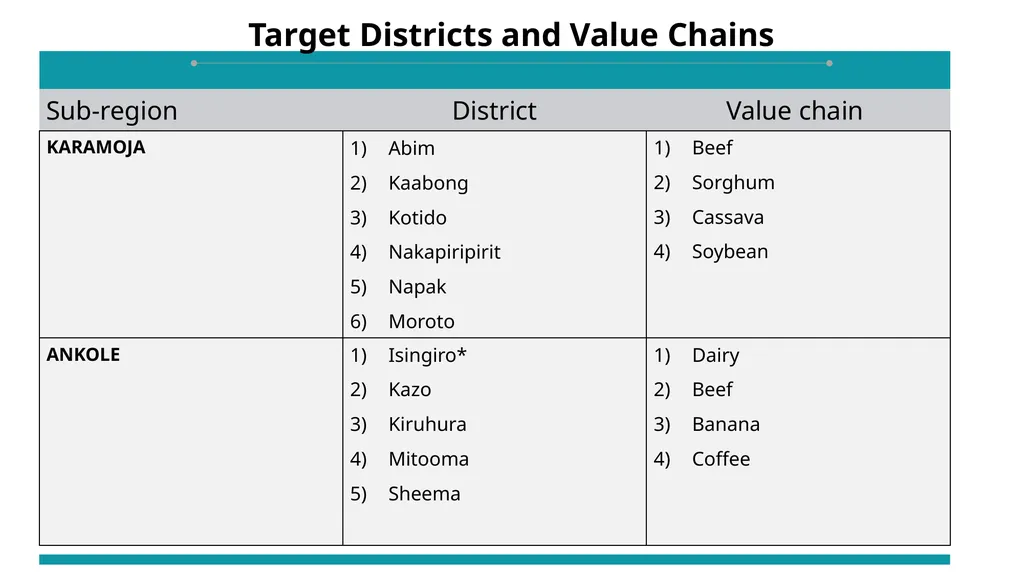 Target Districts and Value Chains

| Sub-region | District | Value chain |
|---|---|---|
| KARAMOJA | 1) Abim 2) Kaabong 3) Kotido 4) Nakapiripirit 5) Napak 6) Moroto | 1) Beef 2) Sorghum 3) Cassava 4) Soybean |
| ANKOLE | 1) Isingiro* 2) Kazo 3) Kiruhura 4) Mitooma 5) Sheema | 1) Dairy 2) Beef 3) Banana 4) Coffee |